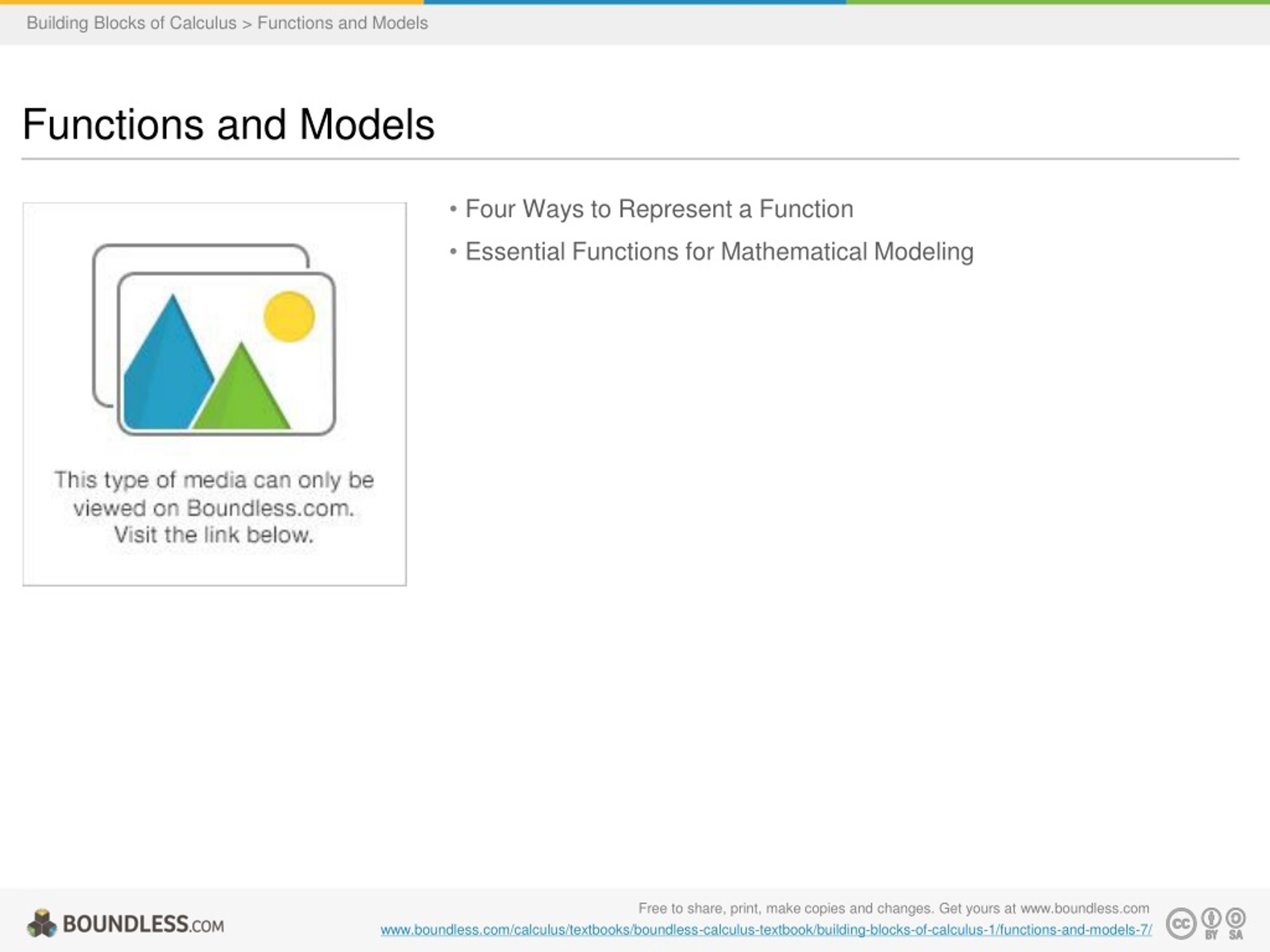 Building Blocks of Calculus > Functions and Models

Functions and Models

This type of media can only be viewed on Boundless.com. Visit the link below.

• Four Ways to Represent a Function
• Essential Functions for Mathematical Modeling

BOUNDLESS.COM

Free to share, print, make copies and changes. Get yours at www.boundless.com
www.boundless.com/calculus/textbooks/boundless-calculus-textbook/building-blocks-of-calculus-1/functions-and-models-7/

cc BY SA